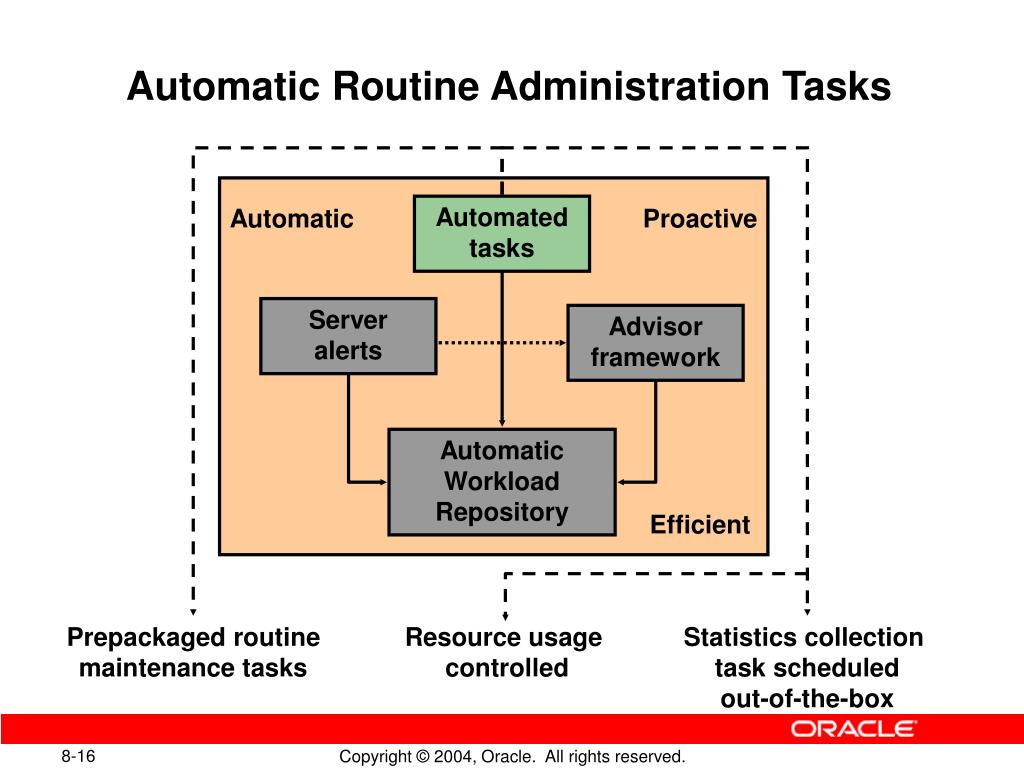 Automatic Routine Administration Tasks

Automatic

Automated tasks

Proactive

Server alerts

Advisor framework

Automatic Workload Repository

Efficient

Prepackaged routine maintenance tasks

Resource usage controlled

Statistics collection task scheduled out-of-the-box

ORACLE

8-16

Copyright © 2004, Oracle. All rights reserved.